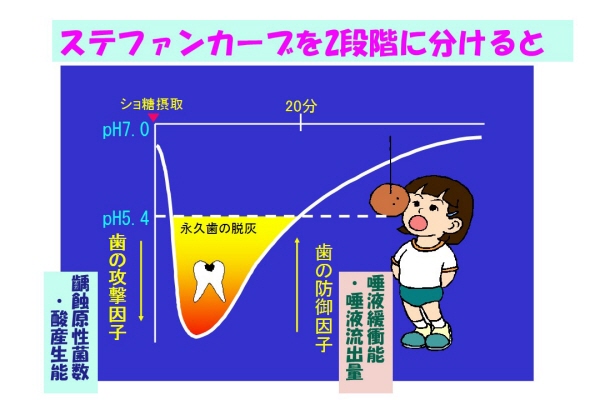 ステファンカーブを2段階に分けると

ショ糖摂取

20分

pH7.0

pH5.4

永久歯の脱灰

歯の攻撃因子

歯の防御因子

齲蝕原性菌数
・酸産生能

唾液緩衝能
・唾液流出量